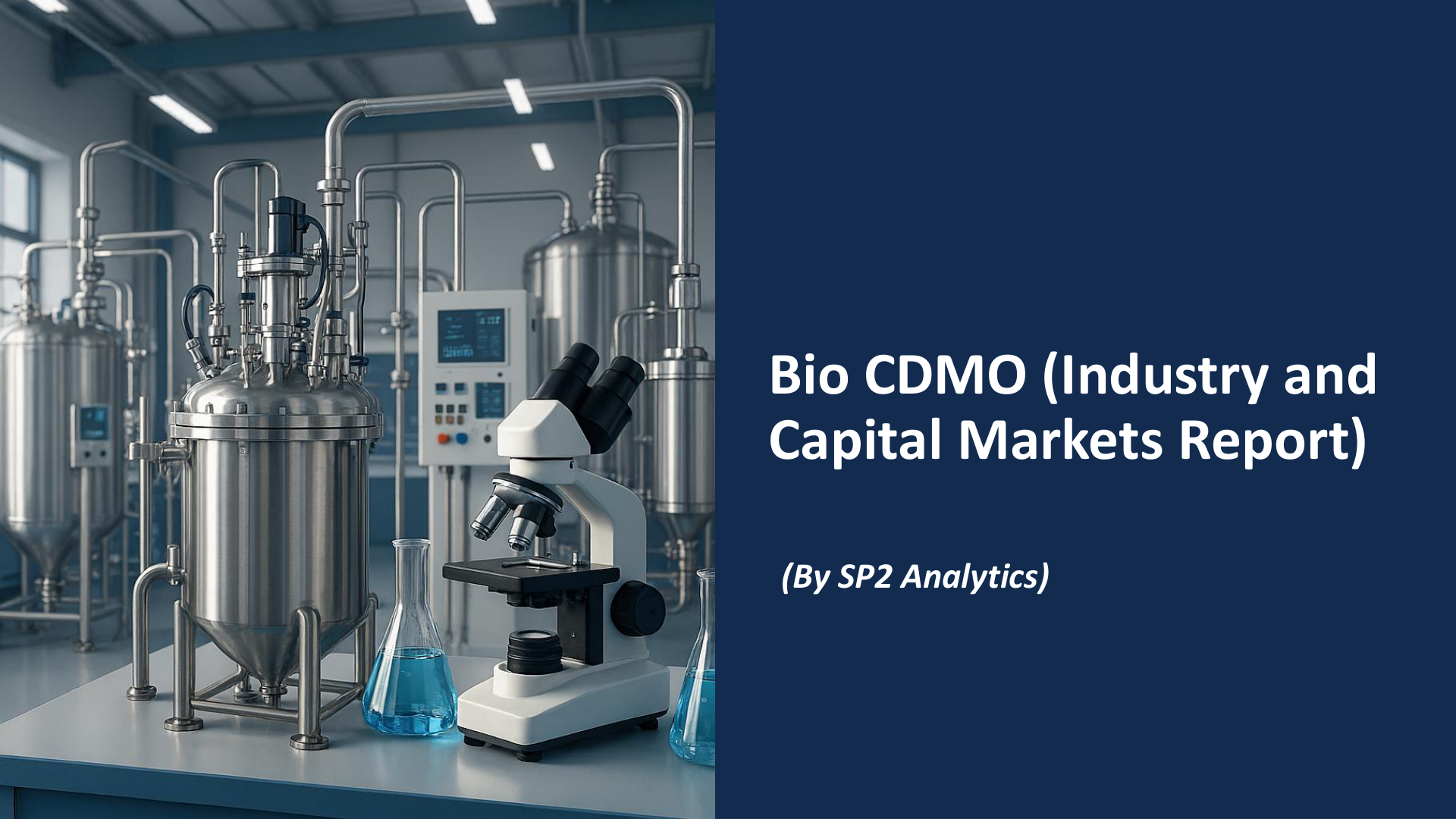 Bio CDMO (Industry and Capital Markets Report)

(By SP2 Analytics)